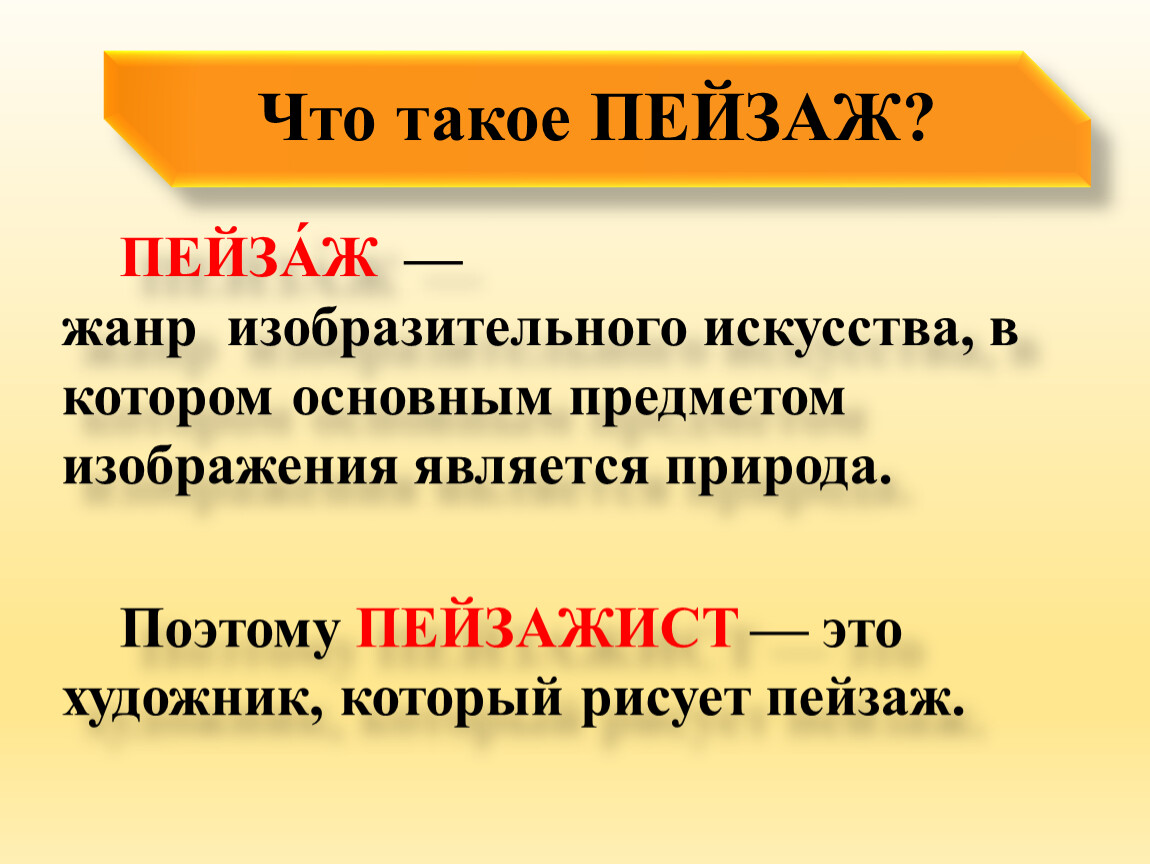 Что такое ПЕЙЗАЖ?

ПЕЙЗА́Ж — жанр изобразительного искусства, в котором основным предметом изображения является природа.

Поэтому ПЕЙЗАЖИСТ — это художник, который рисует пейзаж.